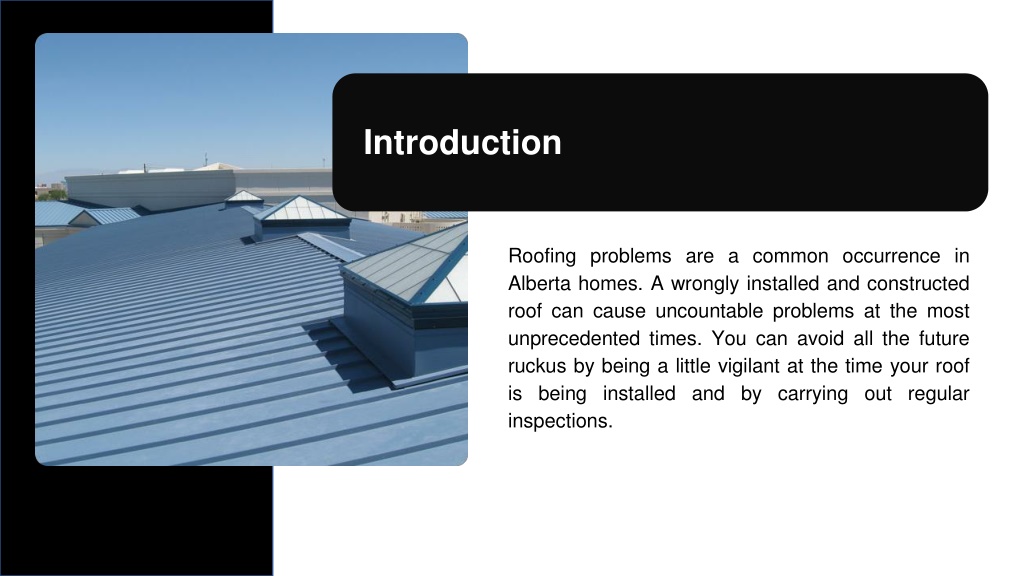 Introduction

Roofing problems are a common occurrence in Alberta homes. A wrongly installed and constructed roof can cause uncountable problems at the most unprecedented times. You can avoid all the future ruckus by being a little vigilant at the time your roof is being installed and by carrying out regular inspections.